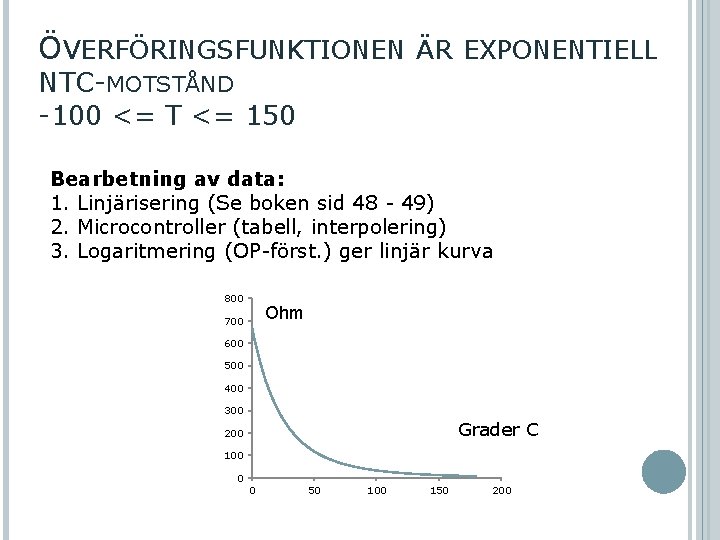 ÖVERFÖRINGSFUNKTIONEN ÄR EXPONENTIELL
NTC-MOTSTÅND
-100 <= T <= 150

**Bearbetning av data:**
1. Linjärisering (Se boken sid 48 - 49)
2. Microcontroller (tabell, interpolering)
3. Logaritmering (OP-först.) ger linjär kurva

800
700
600
500
400
300
200
100
0
Ohm
Grader C
0 50 100 150 200